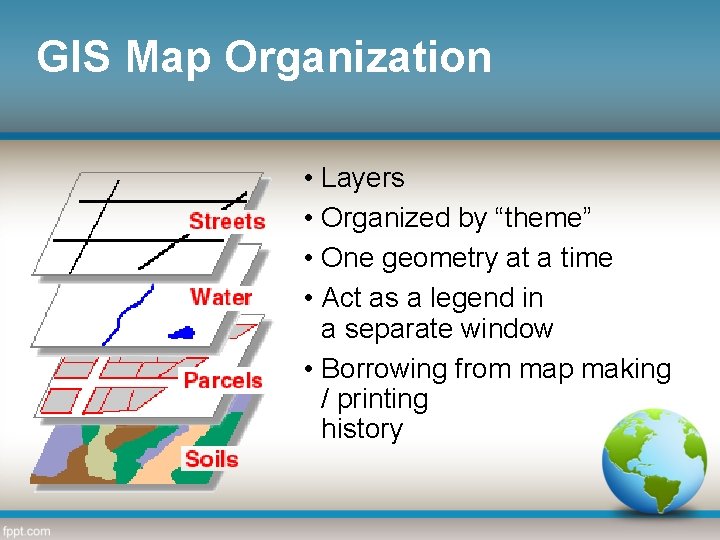 GIS Map Organization

Streets
Water
Parcels
Soils

• Layers
• Organized by “theme”
• One geometry at a time
• Act as a legend in a separate window
• Borrowing from map making / printing history

fppt.com